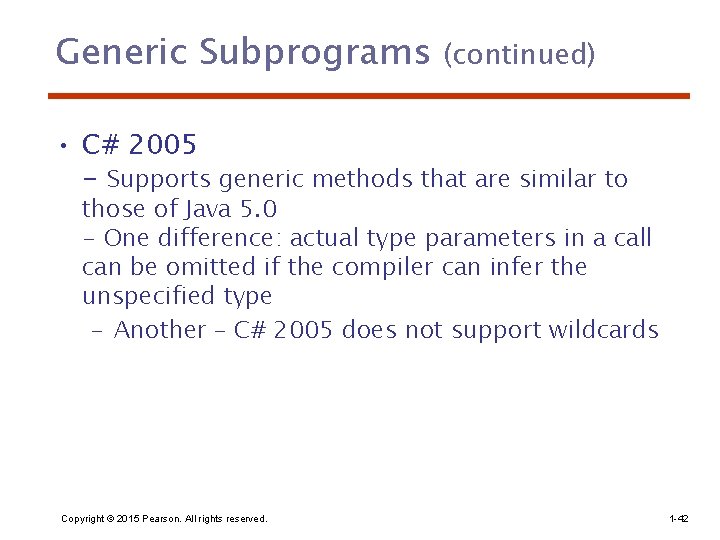 Generic Subprograms (continued)

• C# 2005

- Supports generic methods that are similar to those of Java 5.0

– One difference: actual type parameters in a call can be omitted if the compiler can infer the unspecified type

– Another – C# 2005 does not support wildcards

Copyright © 2015 Pearson. All rights reserved.

1-42